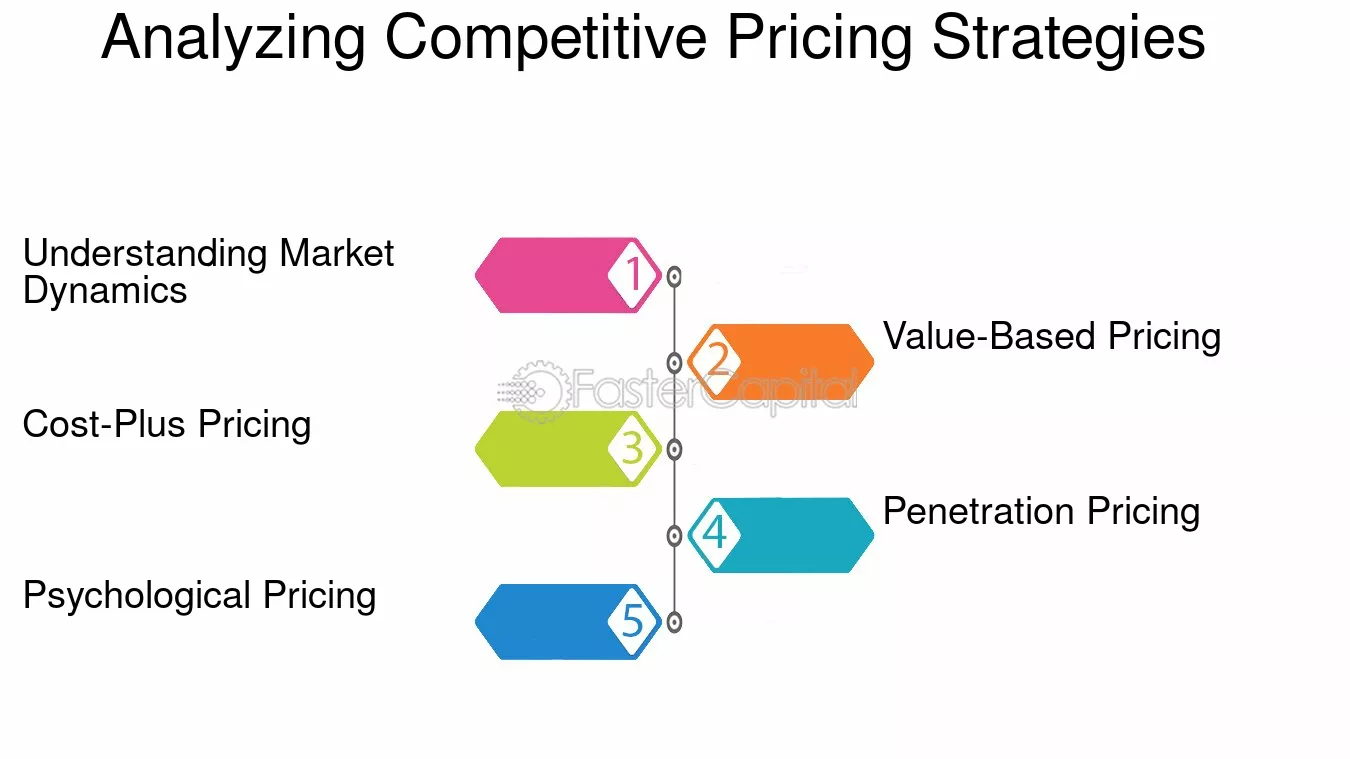 Analyzing Competitive Pricing Strategies

Understanding Market Dynamics

1

2

Value-Based Pricing

FasterCapital

Cost-Plus Pricing

3

4

Penetration Pricing

Psychological Pricing

5